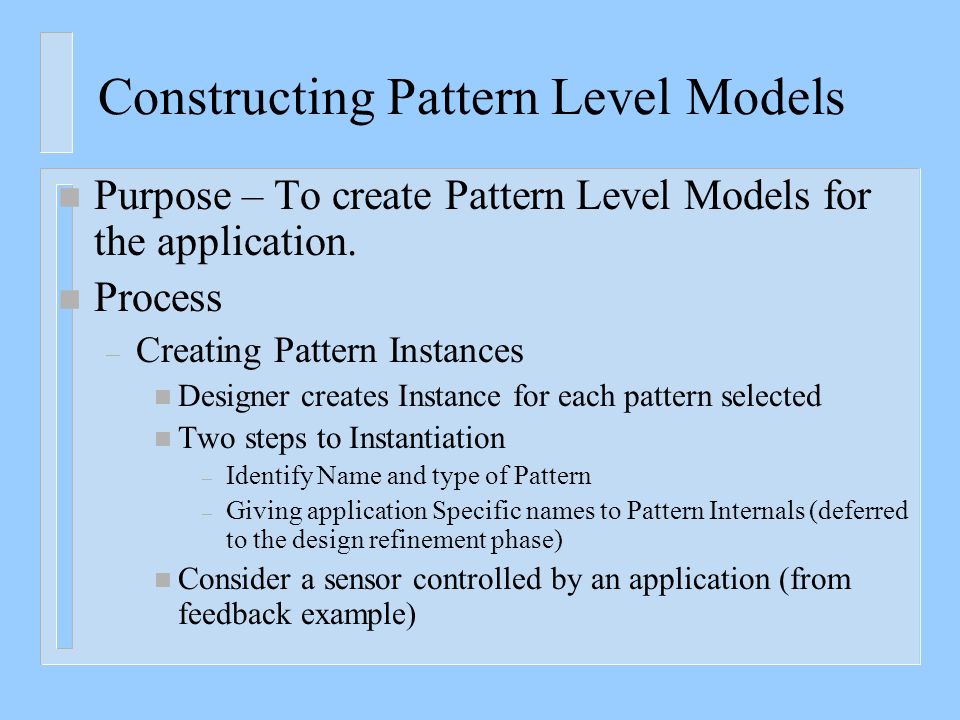 Constructing Pattern Level Models

Purpose – To create Pattern Level Models for the application.

Process

– Creating Pattern Instances

Designer creates Instance for each pattern selected

Two steps to Instantiation

– Identify Name and type of Pattern

– Giving application Specific names to Pattern Internals (deferred to the design refinement phase)

Consider a sensor controlled by an application (from feedback example)